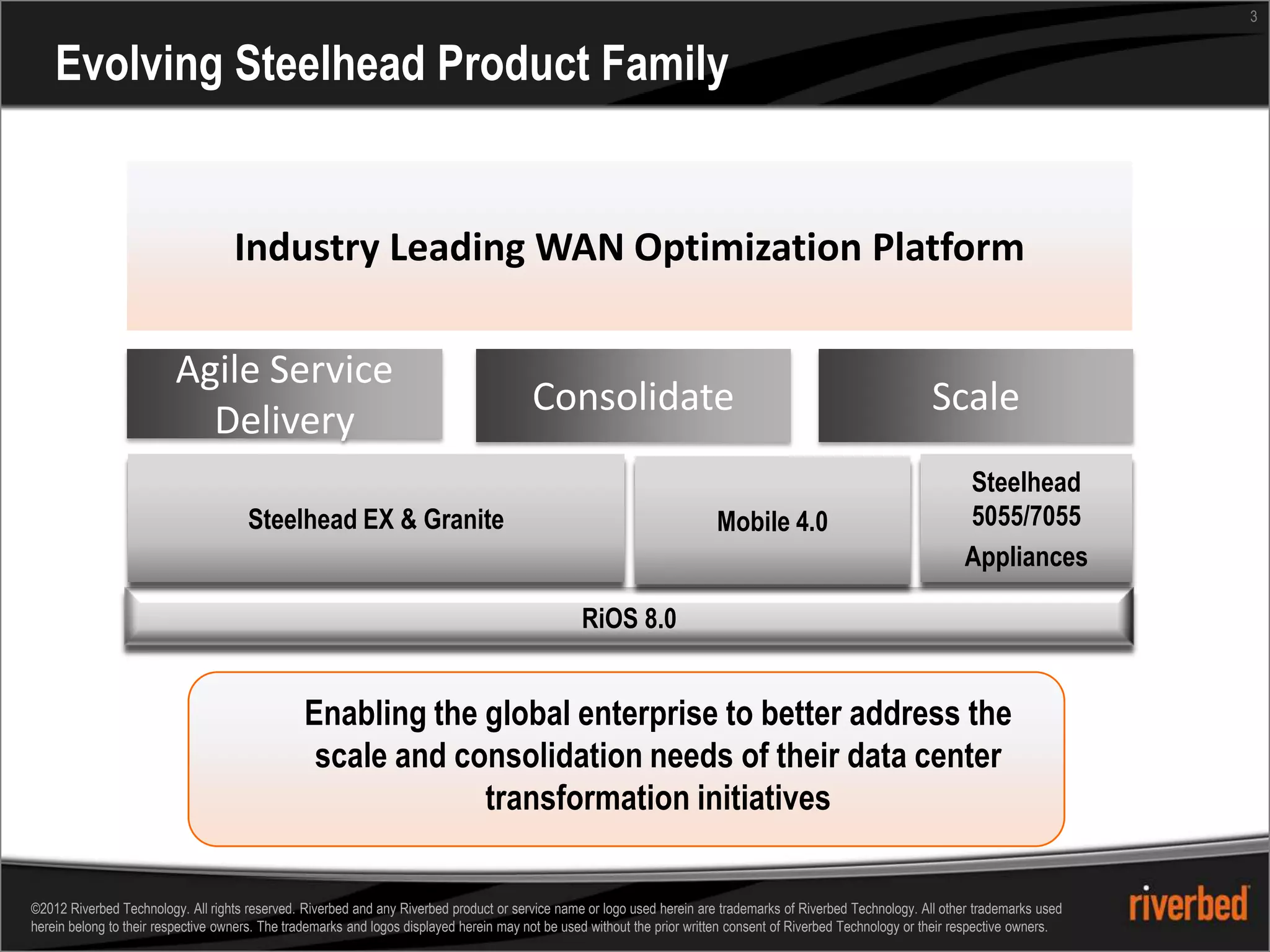 3

Evolving Steelhead Product Family

Industry Leading WAN Optimization Platform

Agile Service Delivery

Consolidate

Scale

Steelhead EX & Granite

Mobile 4.0

Steelhead 5055/7055 Appliances

RiOS 8.0

Enabling the global enterprise to better address the scale and consolidation needs of their data center transformation initiatives

©2012 Riverbed Technology. All rights reserved. Riverbed and any Riverbed product or service name or logo used herein are trademarks of Riverbed Technology. All other trademarks used herein belong to their respective owners. The trademarks and logos displayed herein may not be used without the prior written consent of Riverbed Technology or their respective owners.

riverbed